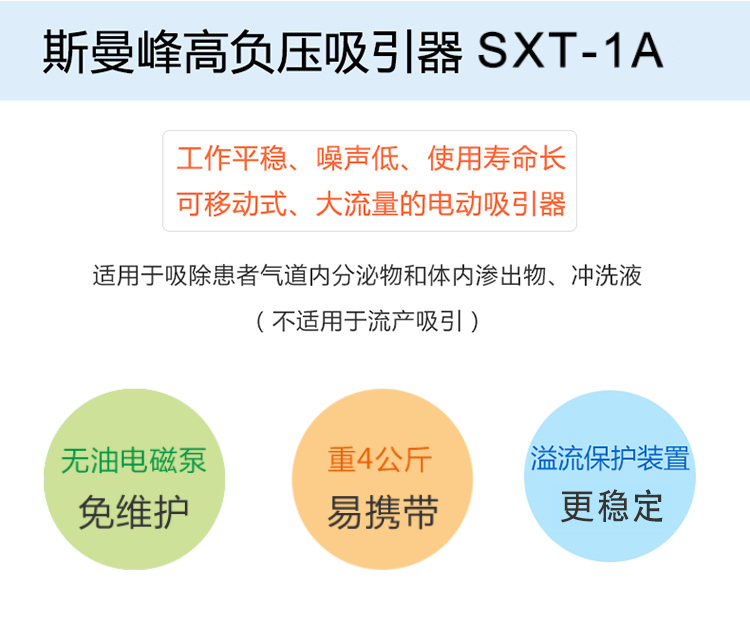 斯曼峰高负压吸引器 SXT-1A

工作平稳、噪声低、使用寿命长
可移动式、大流量的电动吸引器

适用于吸除患者气道内分泌物和体内渗出物、冲洗液
（不适用于流产吸引）

无油电磁泵
免维护

重4公斤
易携带

溢流保护装置
更稳定